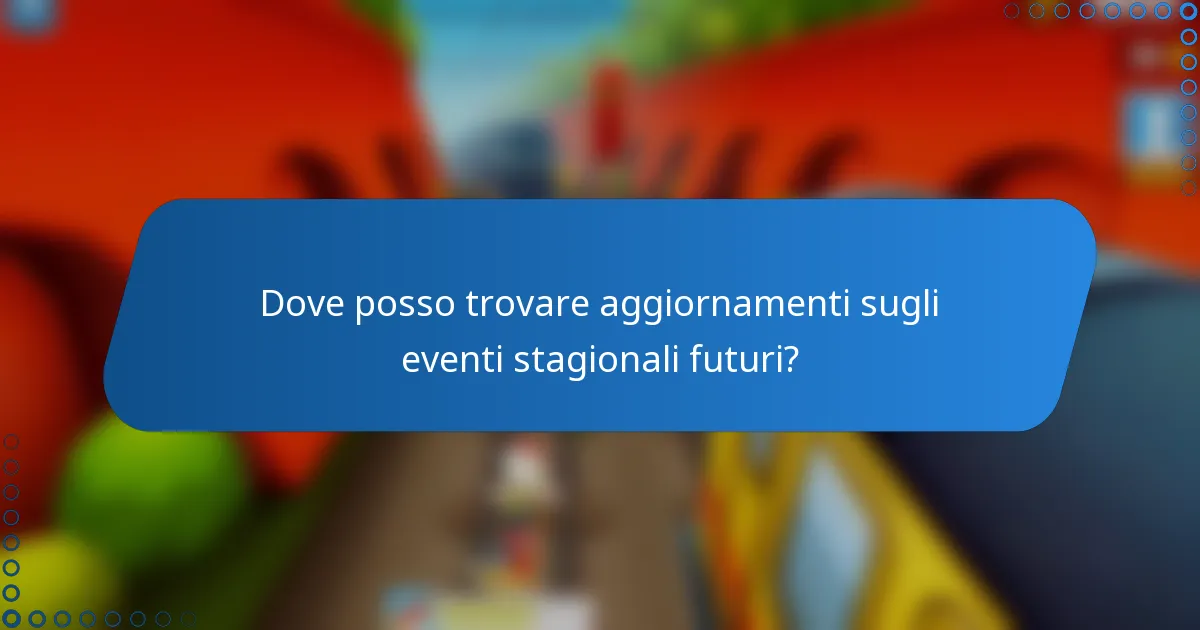 Dove posso trovare aggiornamenti sugli eventi stagionali futuri?